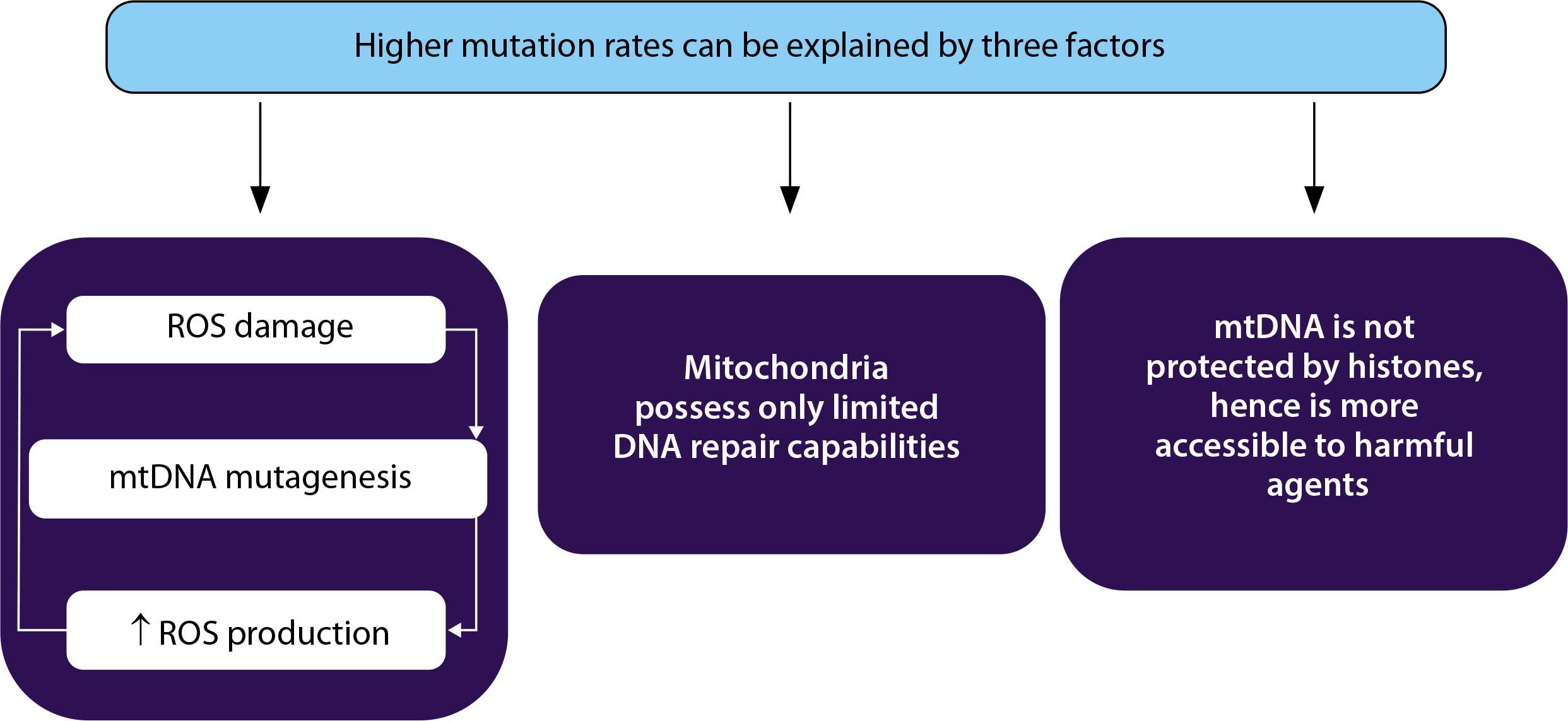 Higher mutation rates can be explained by three factors

ROS damage

mtDNA mutagenesis

↑ ROS production

Mitochondria possess only limited DNA repair capabilities

mtDNA is not protected by histones, hence is more accessible to harmful agents